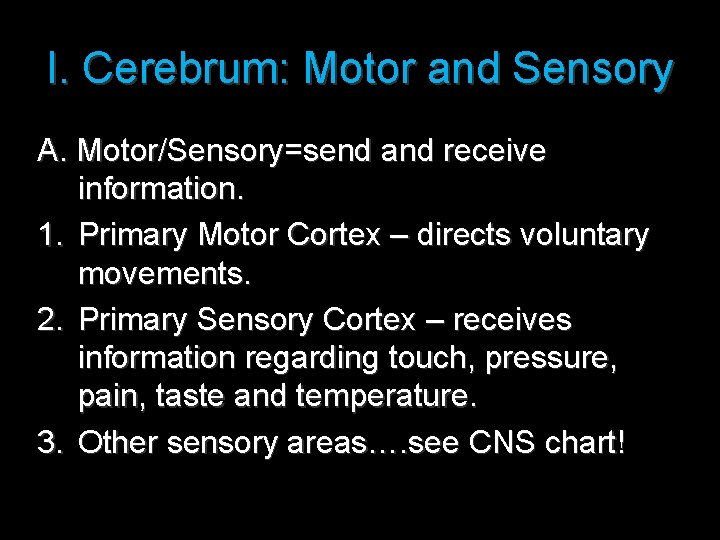 I. Cerebrum: Motor and Sensory

A. Motor/Sensory=send and receive information.

1. Primary Motor Cortex – directs voluntary movements.

2. Primary Sensory Cortex – receives information regarding touch, pressure, pain, taste and temperature.

3. Other sensory areas….see CNS chart!